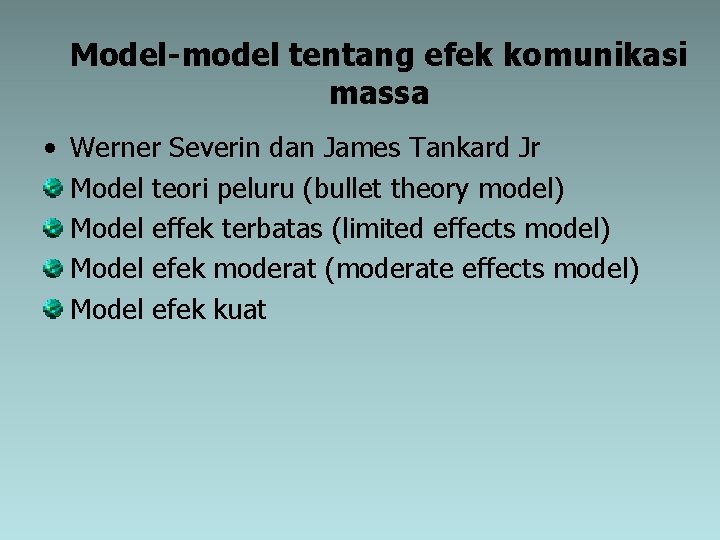 Model-model tentang efek komunikasi massa

• Werner Severin dan James Tankard Jr
• Model teori peluru (bullet theory model)
• Model effek terbatas (limited effects model)
• Model efek moderat (moderate effects model)
• Model efek kuat